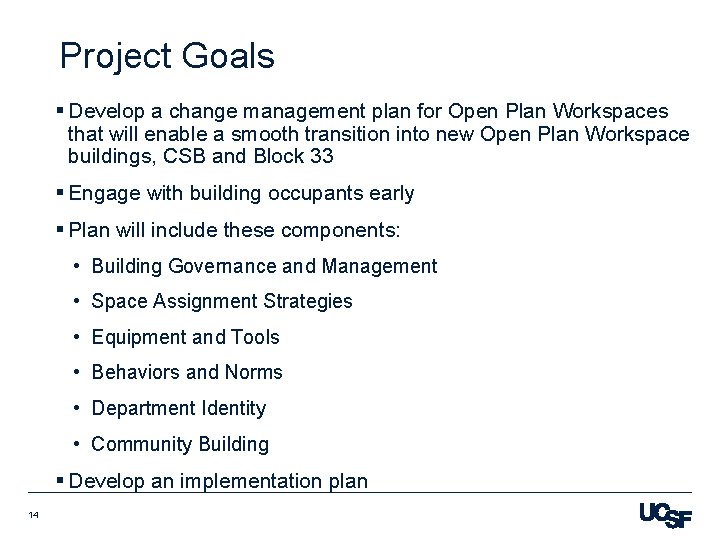 Project Goals

▪ Develop a change management plan for Open Plan Workspaces that will enable a smooth transition into new Open Plan Workspace buildings, CSB and Block 33

▪ Engage with building occupants early

▪ Plan will include these components:

• Building Governance and Management

• Space Assignment Strategies

• Equipment and Tools

• Behaviors and Norms

• Department Identity

• Community Building

▪ Develop an implementation plan

14

UCSF